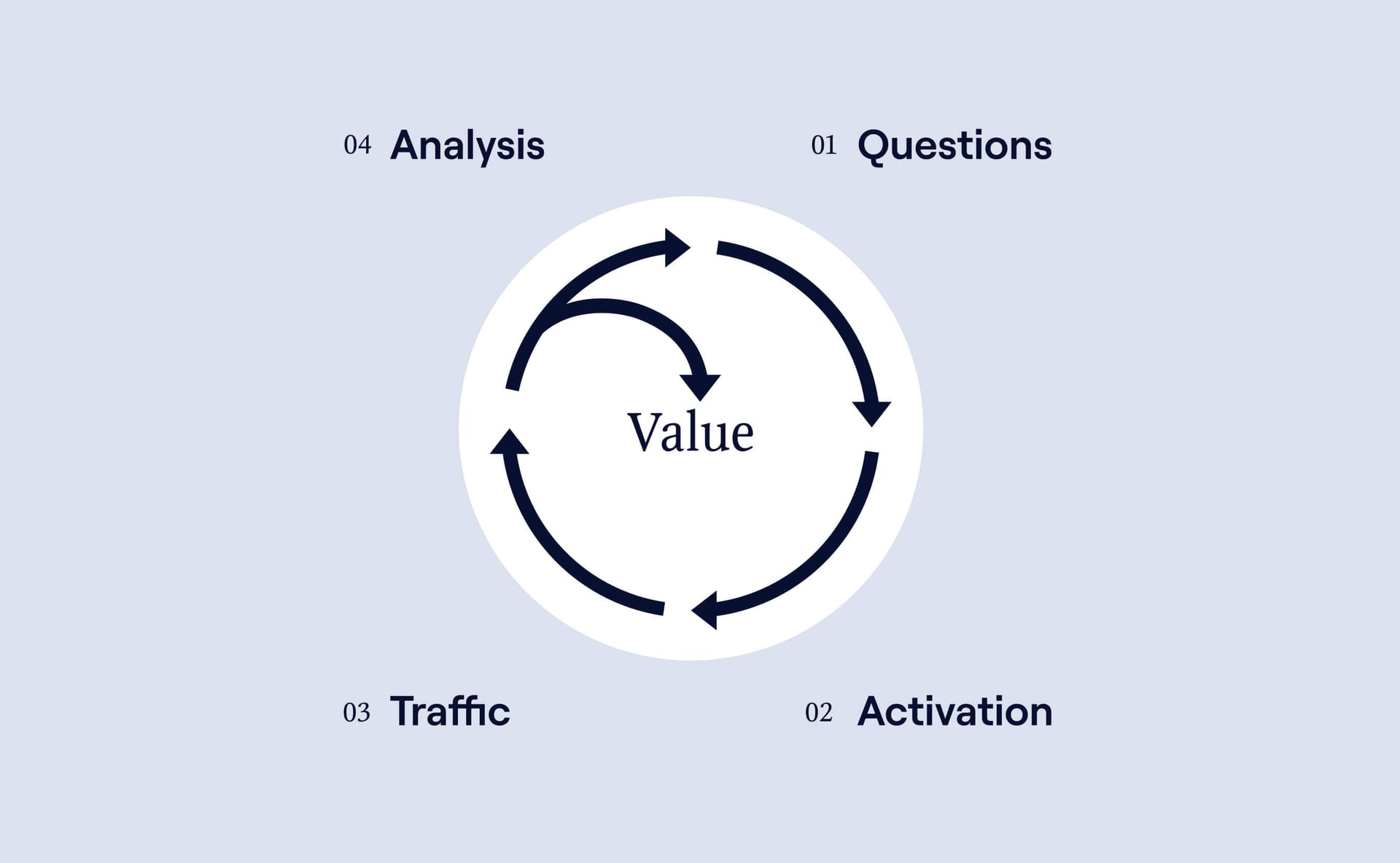 04 Analysis

01 Questions

Value

03 Traffic

02 Activation